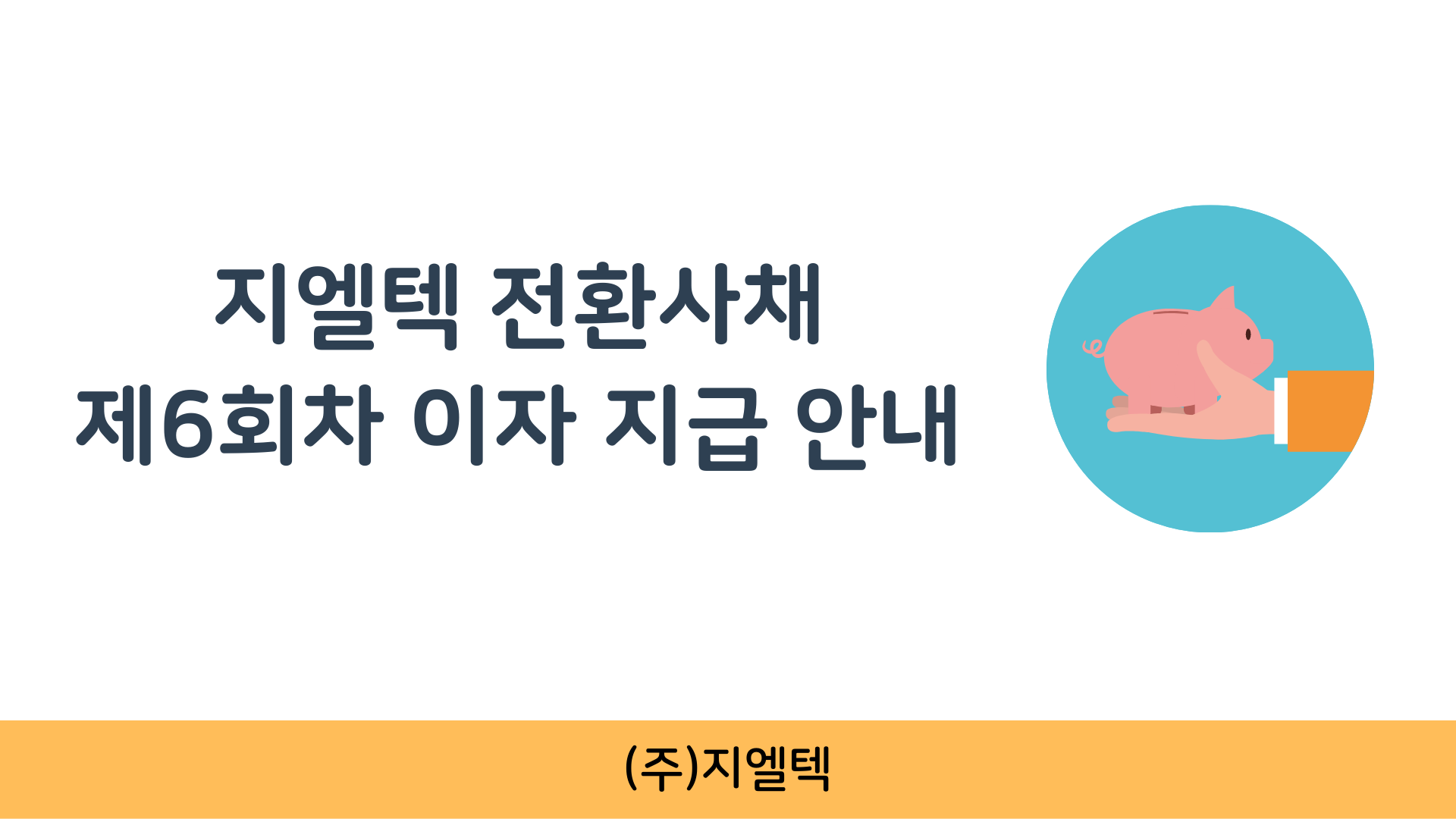 지엘텍 전환사채
제6회차 이자 지급 안내

(주)지엘텍